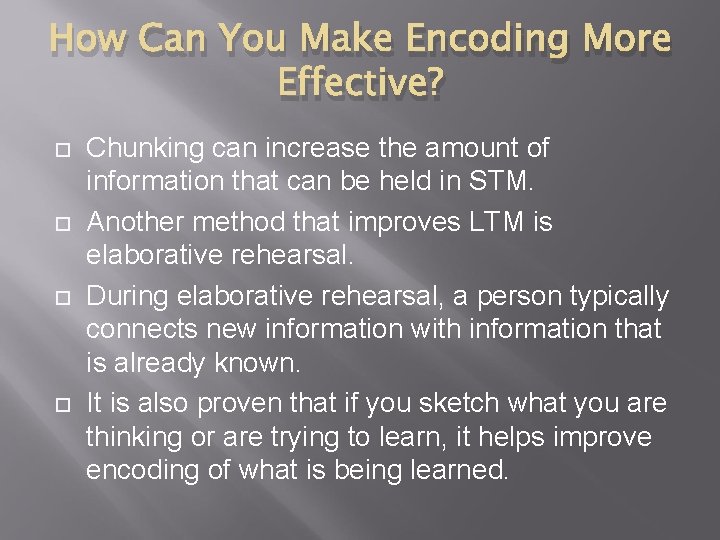 How Can You Make Encoding More Effective?

Chunking can increase the amount of information that can be held in STM.

Another method that improves LTM is elaborative rehearsal.

During elaborative rehearsal, a person typically connects new information with information that is already known.

It is also proven that if you sketch what you are thinking or are trying to learn, it helps improve encoding of what is being learned.